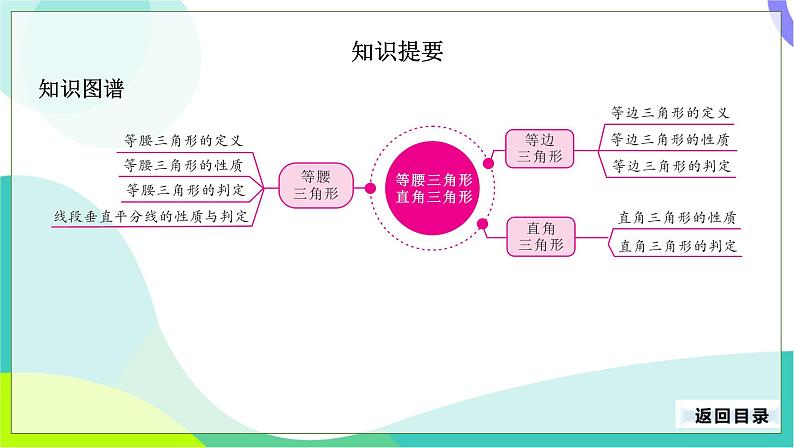 知识提要

知识图谱

等腰三角形的定义
等腰三角形的性质
等腰三角形的判定
线段垂直平分线的性质与判定

等腰三角形

等腰三角形
直角三角形

等边三角形

等边三角形的定义
等边三角形的性质
等边三角形的判定

直角三角形

直角三角形的性质
直角三角形的判定

返回目录